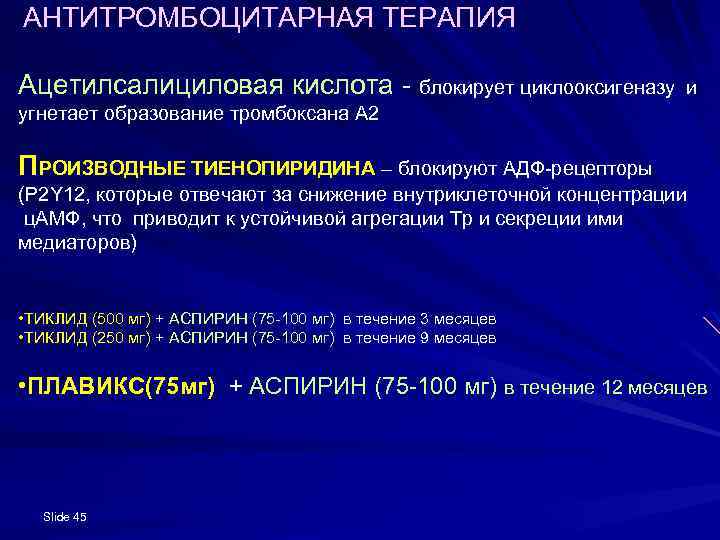 АНТИТРОМБОЦИТАРНАЯ ТЕРАПИЯ

Ацетилсалициловая кислота - блокирует циклооксигеназу и угнетает образование тромбоксана А2

ПРОИЗВОДНЫЕ ТИЕНОПИРИДИНА – блокируют АДФ-рецепторы (P2Y12, которые отвечают за снижение внутриклеточной концентрации цАМФ, что приводит к устойчивой агрегации Тр и секреции ими медиаторов)

•ТИКЛИД (500 мг) + АСПИРИН (75-100 мг) в течение 3 месяцев
•ТИКЛИД (250 мг) + АСПИРИН (75-100 мг) в течение 9 месяцев

•ПЛАВИКС(75мг) + АСПИРИН (75-100 мг) в течение 12 месяцев

Slide 45